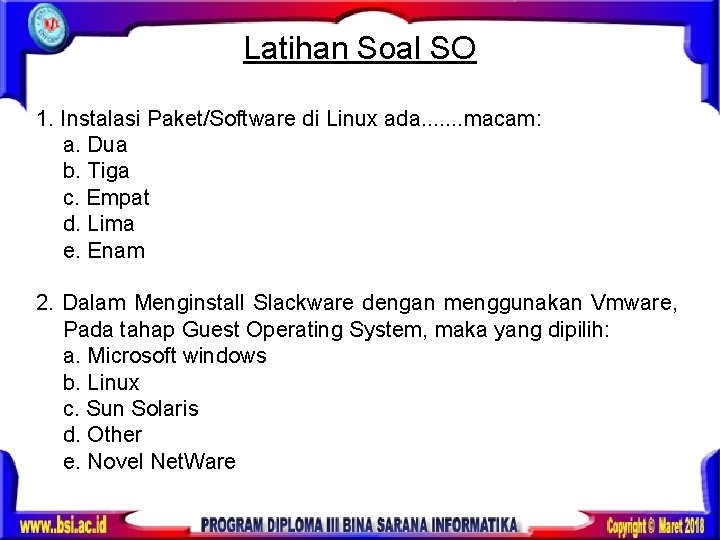 Latihan Soal SO

1. Instalasi Paket/Software di Linux ada.......macam:
a. Dua
b. Tiga
c. Empat
d. Lima
e. Enam

2. Dalam Menginstall Slackware dengan menggunakan Vmware, Pada tahap Guest Operating System, maka yang dipilih:
a. Microsoft windows
b. Linux
c. Sun Solaris
d. Other
e. Novel NetWare

www.bsi.ac.id
PROGRAM DIPLOMA III BINA SARANA INFORMATIKA
Copyright © Maret 2018